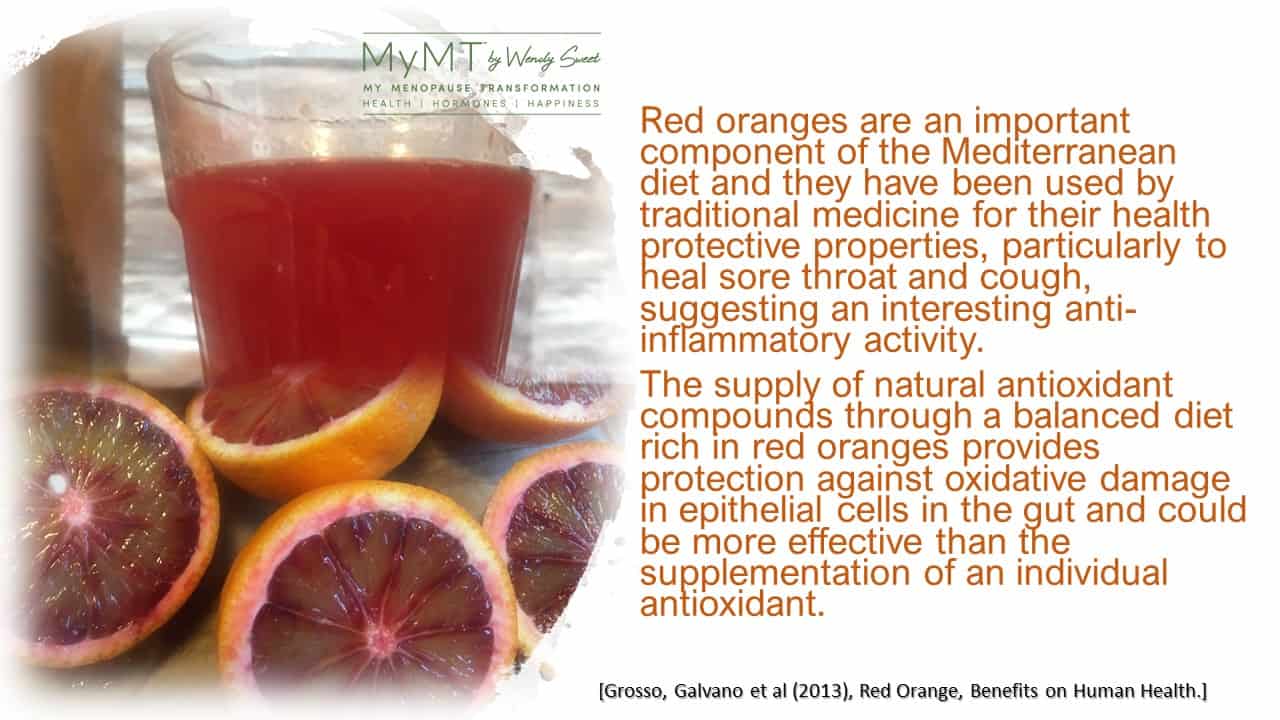 MyMT™ by Wendy Sweet
MY MENOPAUSE TRANSFORMATION
HEALTH | HORMONES | HAPPINESS

Red oranges are an important component of the Mediterranean diet and they have been used by traditional medicine for their health protective properties, particularly to heal sore throat and cough, suggesting an interesting anti-inflammatory activity.

The supply of natural antioxidant compounds through a balanced diet rich in red oranges provides protection against oxidative damage in epithelial cells in the gut and could be more effective than the supplementation of an individual antioxidant.

[Grosso, Galvano et al (2013), Red Orange, Benefits on Human Health.]